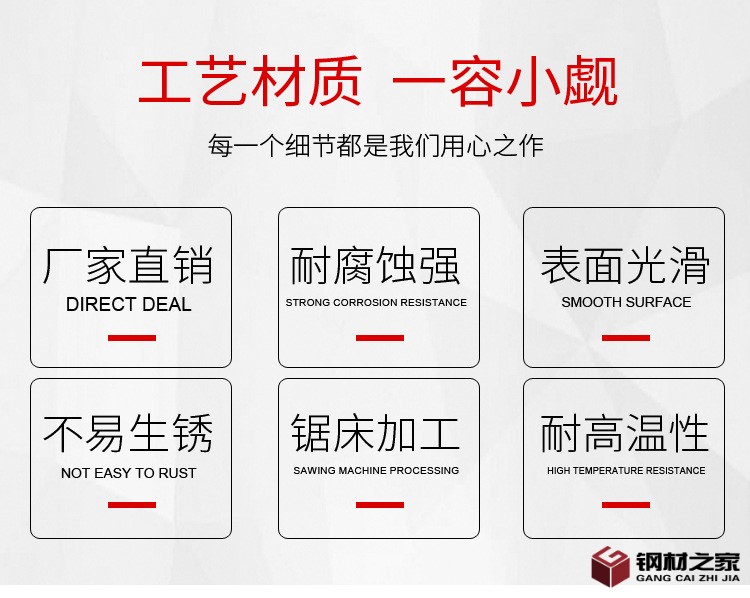 工艺材质 一容小觑

每一个细节都是我们用心之作

厂家直销
DIRECT DEAL

耐腐蚀强
STRONG CORROSION RESISTANCE

表面光滑
SMOOTH SURFACE

不易生锈
NOT EASY TO RUST

锯床加工
SAWING MACHINE PROCESSING

耐高温性
HIGH TEMPERATURE RESISTANCE

钢材之家
GANG CAI ZHI JIA